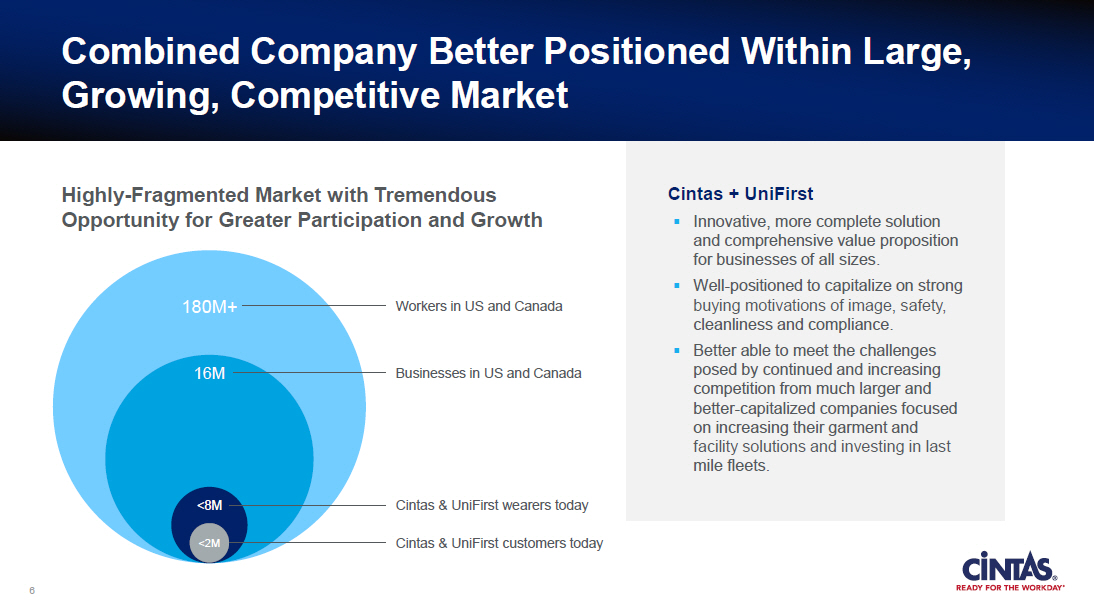 Combined Company Better Positioned Within Large, Growing, Competitive Market

Highly-Fragmented Market with Tremendous Opportunity for Greater Participation and Growth

180M+ Workers in US and Canada

16M Businesses in US and Canada

<8M Cintas & UniFirst wearers today

<2M Cintas & UniFirst customers today

Cintas + UniFirst

▪ Innovative, more complete solution and comprehensive value proposition for businesses of all sizes.

▪ Well-positioned to capitalize on strong buying motivations of image, safety, cleanliness and compliance.

▪ Better able to meet the challenges posed by continued and increasing competition from much larger and better-capitalized companies focused on increasing their garment and facility solutions and investing in last mile fleets.

6

CINTAS® READY FOR THE WORKDAY®